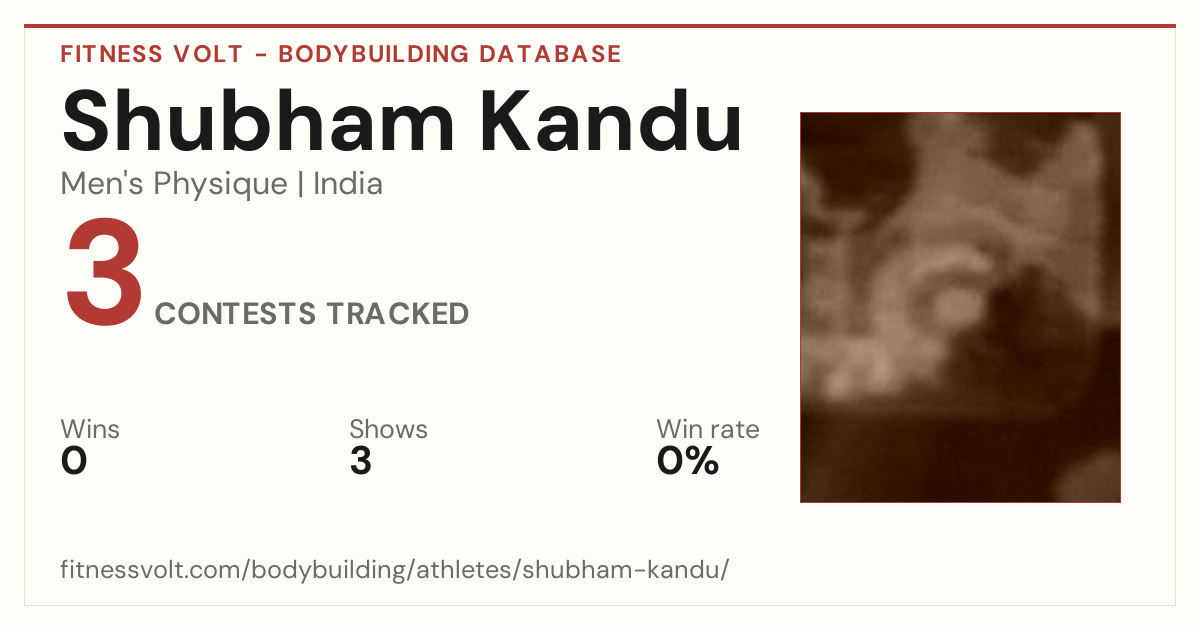 FITNESS VOLT - BODYBUILDING DATABASE

Shubham Kandu

Men's Physique | India

3 CONTESTS TRACKED

Wins
0

Shows
3

Win rate
0%

fitnessvolt.com/bodybuilding/athletes/shubham-kandu/